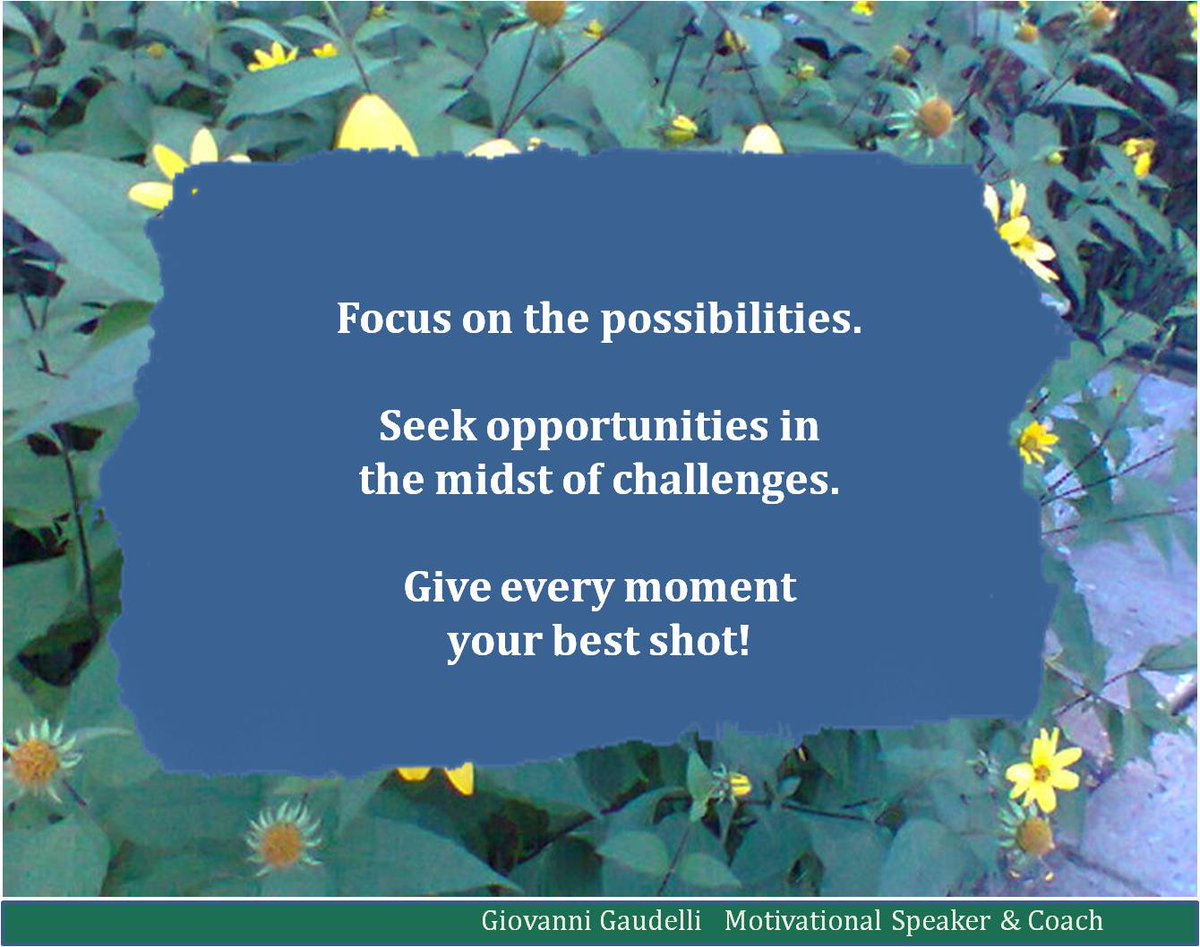 Focus on the possibilities.

Seek opportunities in the midst of challenges.

Give every moment your best shot!

Giovanni Gaudelli Motivational Speaker & Coach